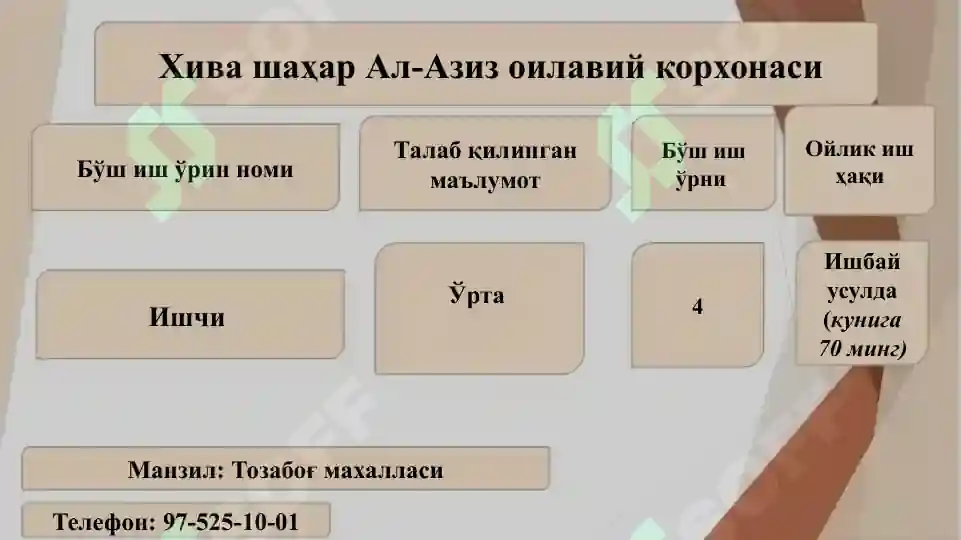 Хива шаҳар Ал-Азиз оилавий корхонаси

| Бўш иш ўрин номи | Талаб қилинган маълумот | Бўш иш ўрни | Ойлик иш ҳақи |
|---|---|---|---|
| Ишчи | Ўрта | 4 | Ишбай усулда (кунига 70 минг) |

Манзил: Тозабоғ махалласи

Телефон: 97-525-10-01